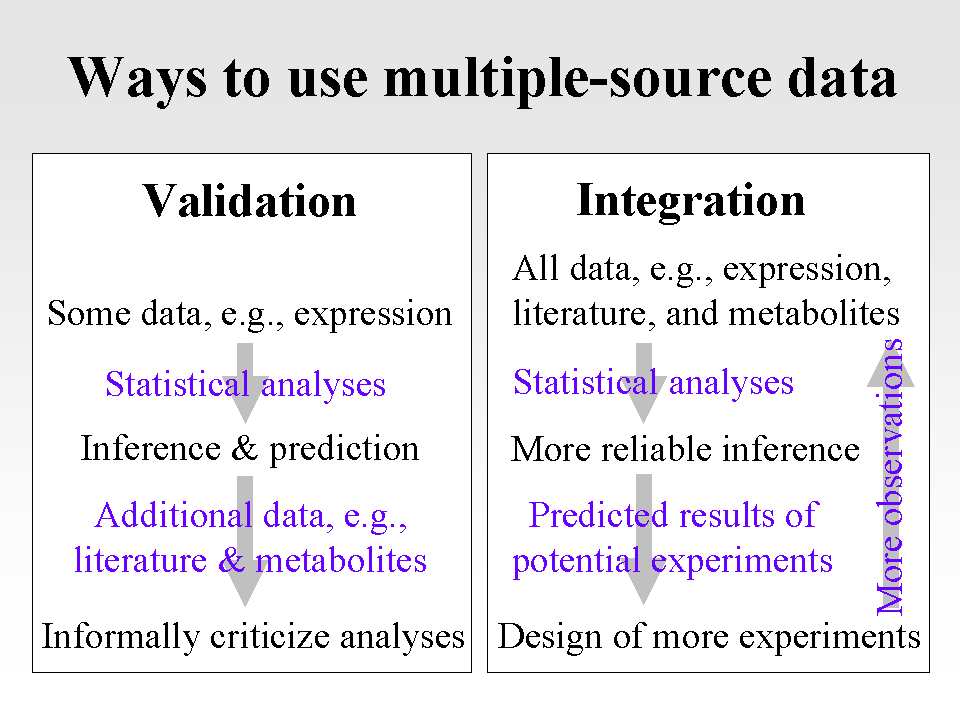 Ways to use multiple-source data

Validation

Some data, e.g., expression

Statistical analyses

Inference & prediction

Additional data, e.g., literature & metabolites

Informally criticize analyses

Integration

All data, e.g., expression, literature, and metabolites

Statistical analyses

More reliable inference

Predicted results of potential experiments

Design of more experiments

More observations